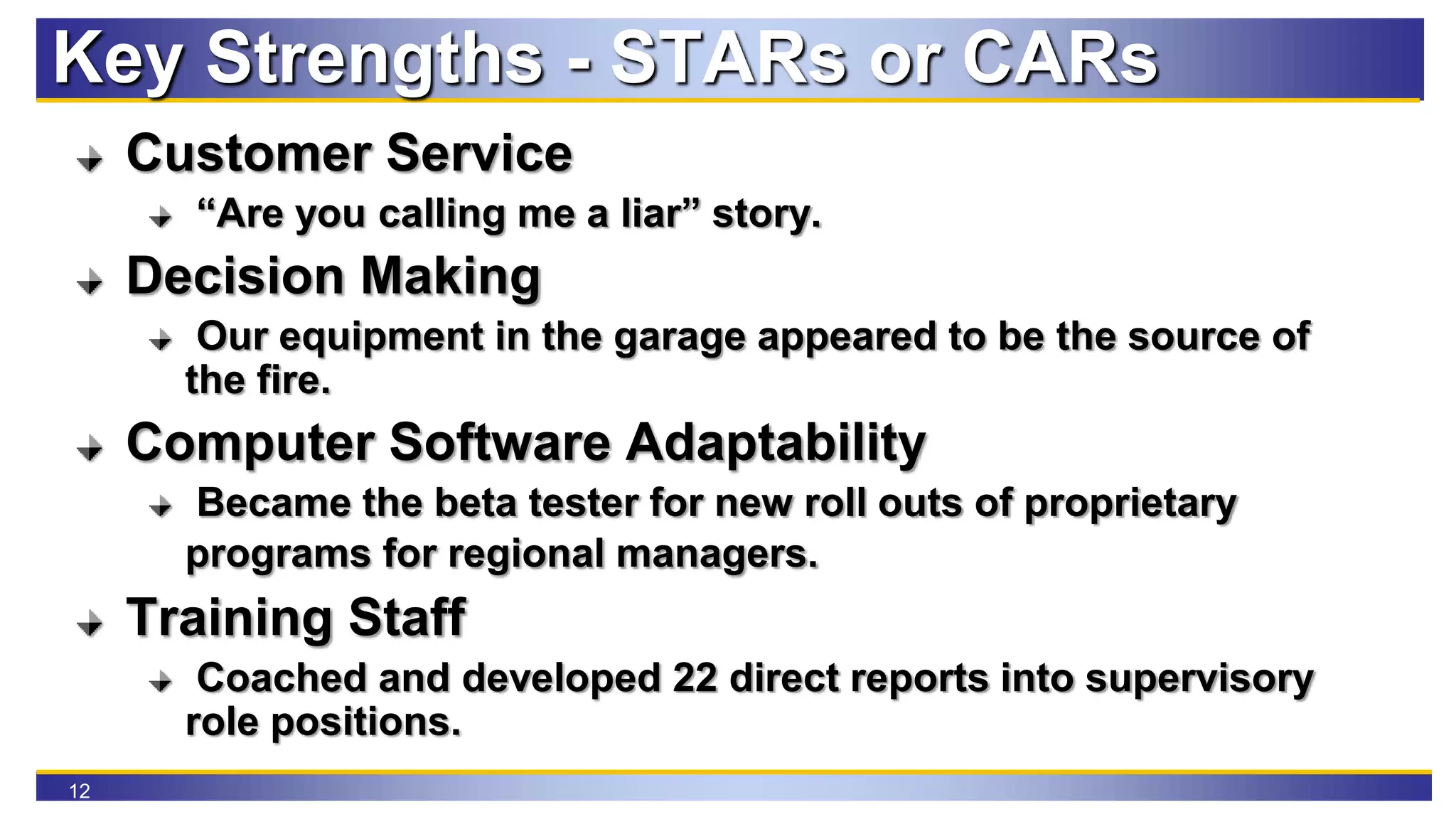 Key Strengths - STARs or CARs

Customer Service

“Are you calling me a liar” story.

Decision Making

Our equipment in the garage appeared to be the source of the fire.

Computer Software Adaptability

Became the beta tester for new roll outs of proprietary programs for regional managers.

Training Staff

Coached and developed 22 direct reports into supervisory role positions.

12